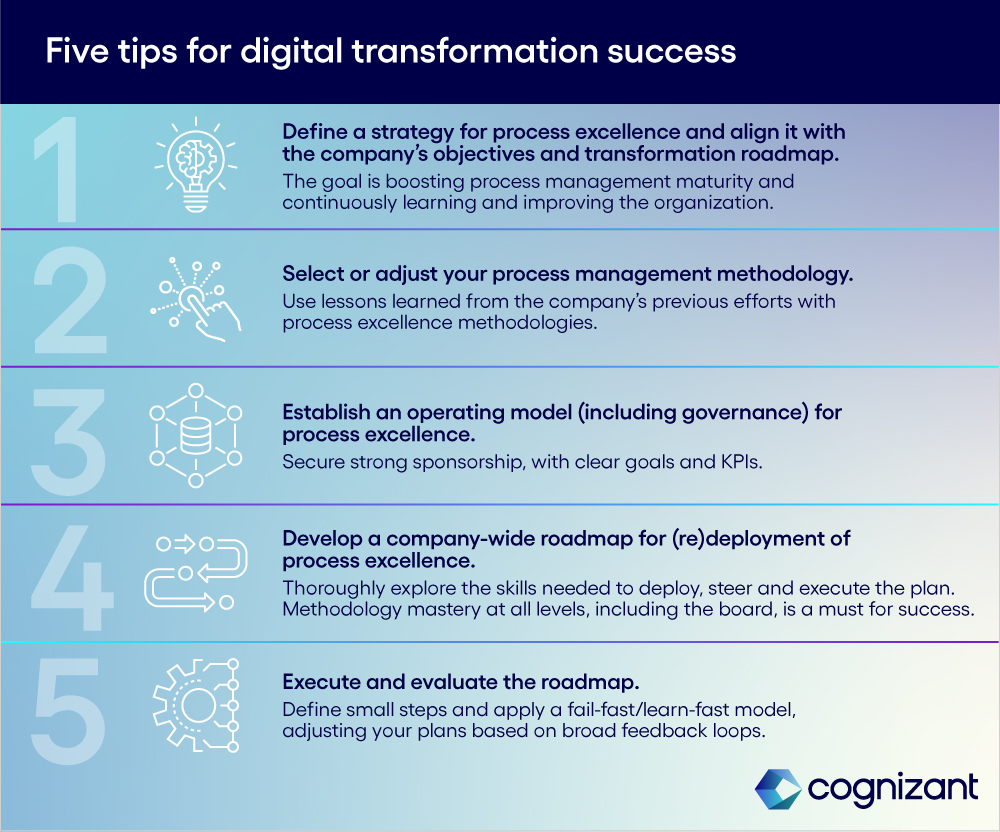 Five tips for digital transformation success

1

Define a strategy for process excellence and align it with the company's objectives and transformation roadmap.

The goal is boosting process management maturity and continuously learning and improving the organization.

2

Select or adjust your process management methodology.

Use lessons learned from the company's previous efforts with process excellence methodologies.

3

Establish an operating model (including governance) for process excellence.

Secure strong sponsorship, with clear goals and KPIs.

4

Develop a company-wide roadmap for (re)deployment of process excellence.

Thoroughly explore the skills needed to deploy, steer and execute the plan. Methodology mastery at all levels, including the board, is a must for success.

5

Execute and evaluate the roadmap.

Define small steps and apply a fail-fast/learn-fast model, adjusting your plans based on broad feedback loops.

cognizant